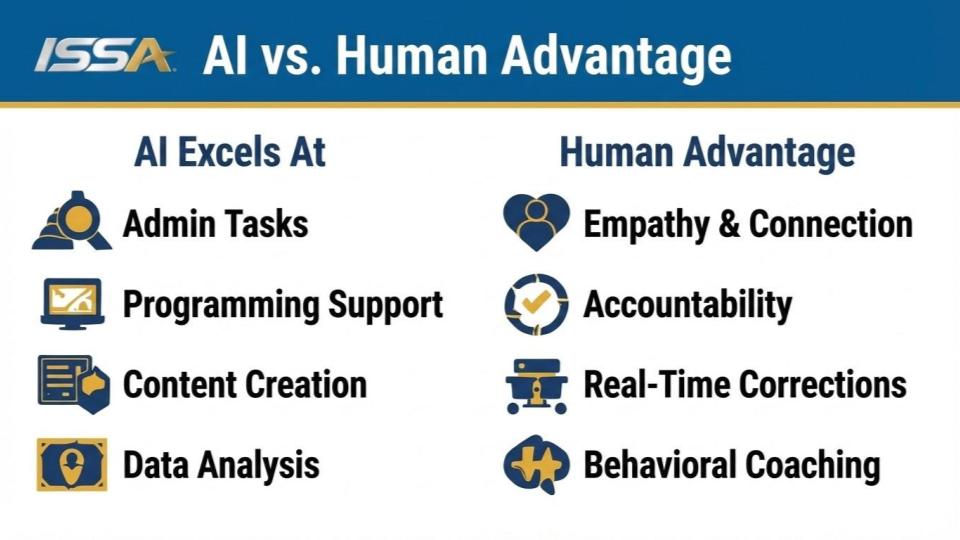 ISSA AI vs. Human Advantage

AI Excels At

Admin Tasks

Programming Support

Content Creation

Data Analysis

Human Advantage

Empathy & Connection

Accountability

Real-Time Corrections

Behavioral Coaching